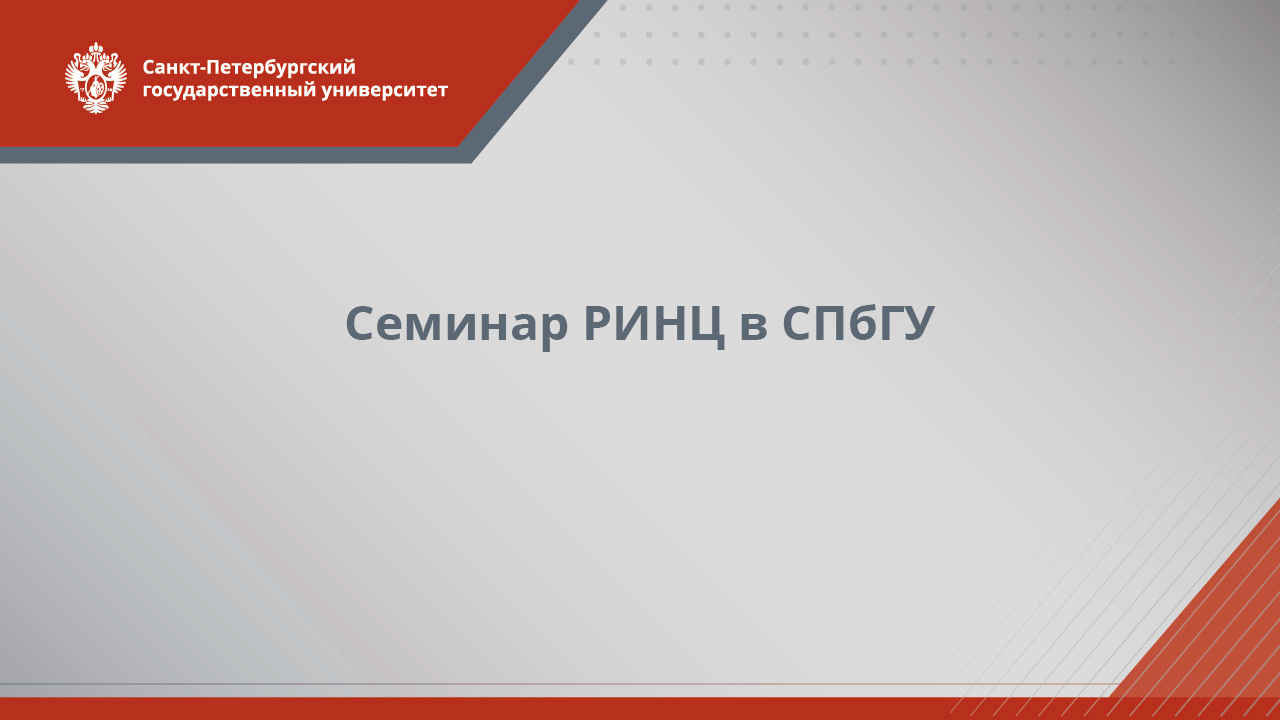 Санкт-Петербургский государственный университет

Семинар РИНЦ в СПбГУ